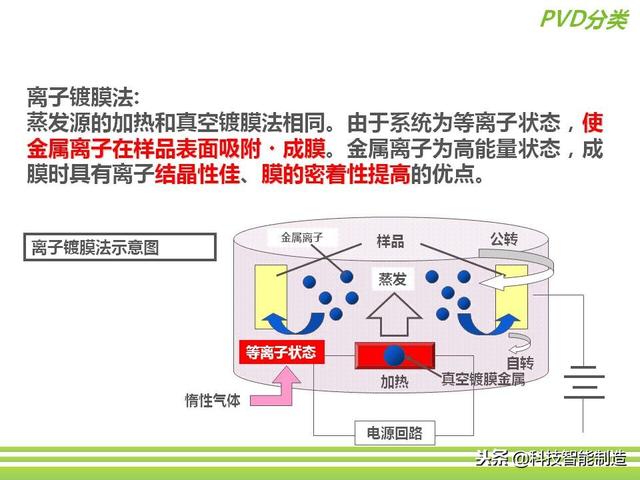 PVD分类

离子镀膜法:
蒸发源的加热和真空镀膜法相同。由于系统为等离子状态，使金属离子在样品表面吸附・成膜。金属离子为高能量状态，成膜时具有离子结晶性佳、膜的密着性提高的优点。

离子镀膜法示意图

金属离子
样品
公转
蒸发
等离子状态
自转
加热
真空镀膜金属
惰性气体
电源回路

头条 @科技智能制造